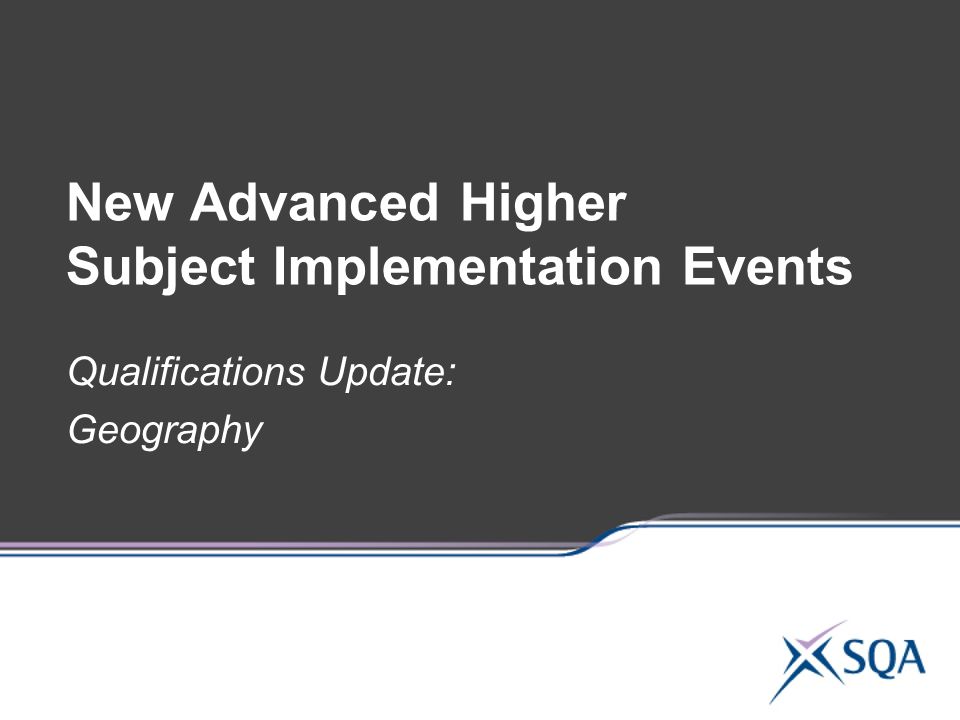 New Advanced Higher
Subject Implementation Events

Qualifications Update:
Geography

SQA